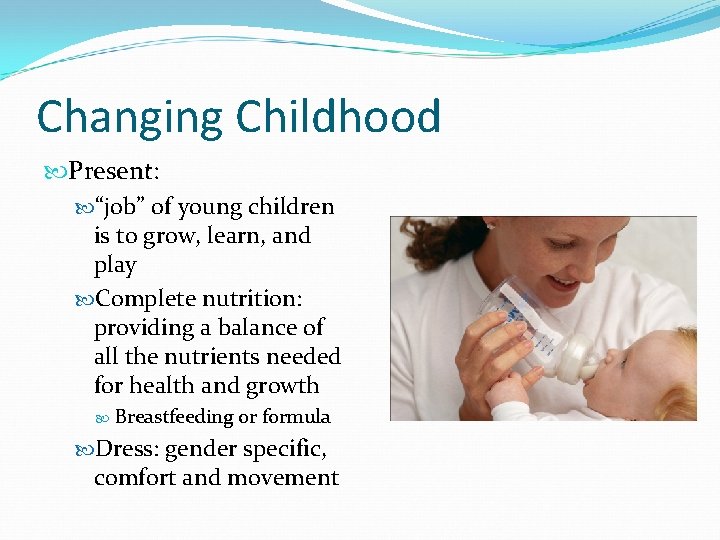 Changing Childhood

Present:

“job” of young children is to grow, learn, and play

Complete nutrition: providing a balance of all the nutrients needed for health and growth

Breastfeeding or formula

Dress: gender specific, comfort and movement